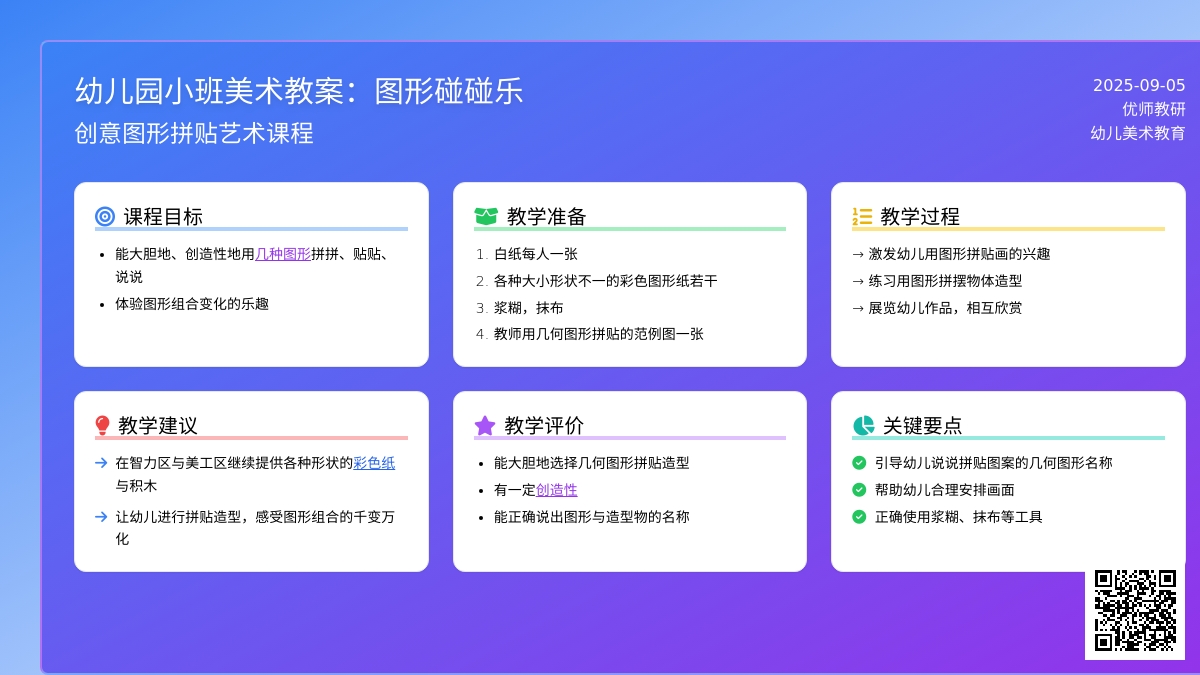 幼儿园小班美术教案：图形碰碰乐
创意图形拼贴艺术课程

2025-09-05
优师教研
幼儿美术教育

课程目标
• 能大胆地、创造性地用几种图形拼拼、贴贴、说说
• 体验图形组合变化的乐趣

教学准备
1. 白纸每人一张
2. 各种大小形状不一的彩色图形纸若干
3. 浆糊，抹布
4. 教师用几何图形拼贴的范例图一张

教学过程
→ 激发幼儿用图形拼贴画的兴趣
→ 练习用图形拼摆物体造型
→ 展览幼儿作品，相互欣赏

教学建议
→ 在智力区与美工区继续提供各种形状的彩色纸与积木
→ 让幼儿进行拼贴造型，感受图形组合的千变万化

教学评价
• 能大胆地选择几何图形拼贴造型
• 有一定创造性
• 能正确说出图形与造型物的名称

关键要点
引导幼儿说说拼贴图案的几何图形名称
帮助幼儿合理安排画面
正确使用浆糊、抹布等工具